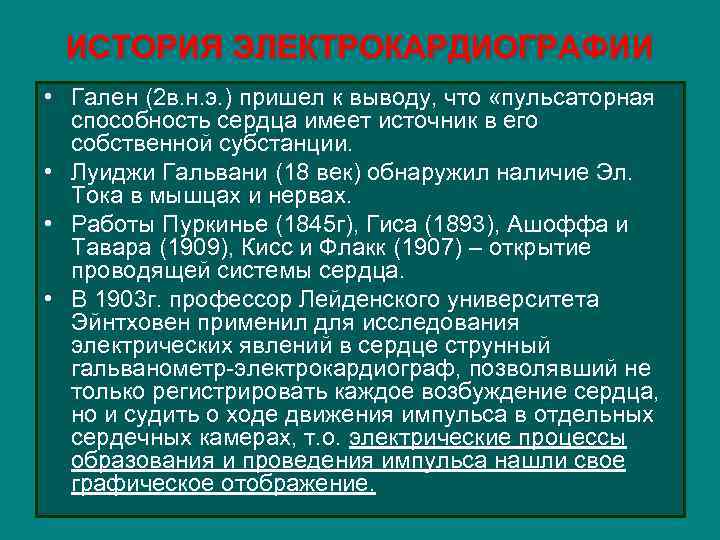 ИСТОРИЯ ЭЛЕКТРОКАРДИОГРАФИИ

• Гален (2в.н.э.) пришел к выводу, что «пульсаторная способность сердца имеет источник в его собственной субстанции.
• Луиджи Гальвани (18 век) обнаружил наличие Эл. Тока в мышцах и нервах.
• Работы Пуркинье (1845г), Гиса (1893), Ашоффа и Тавара (1909), Кисс и Флакк (1907) – открытие проводящей системы сердца.
• В 1903г. профессор Лейденского университета Эйнтховен применил для исследования электрических явлений в сердце струнный гальванометр-электрокардиограф, позволявший не только регистрировать каждое возбуждение сердца, но и судить о ходе движения импульса в отдельных сердечных камерах, т.о. электрические процессы образования и проведения импульса нашли свое графическое отображение.